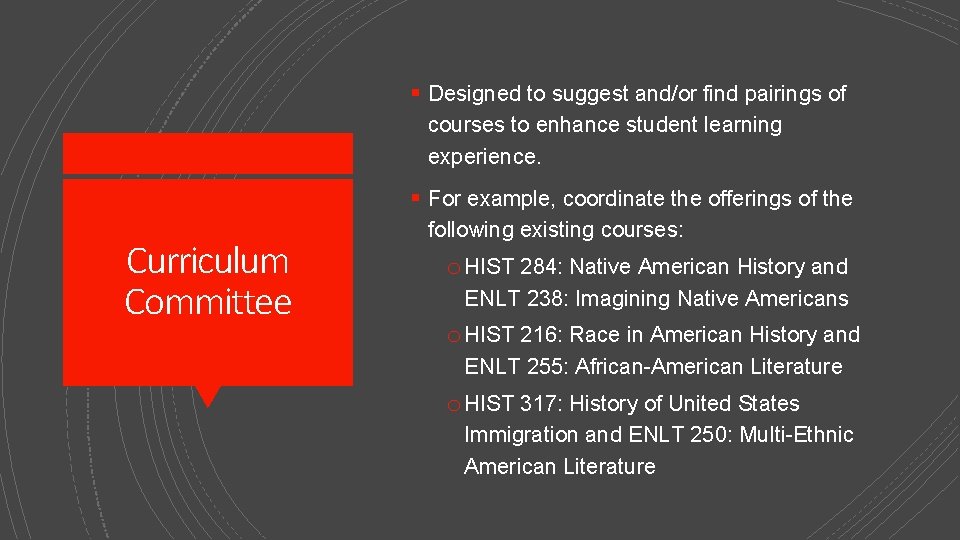 Curriculum Committee

▪ Designed to suggest and/or find pairings of courses to enhance student learning experience.

▪ For example, coordinate the offerings of the following existing courses:

o HIST 284: Native American History and ENLT 238: Imagining Native Americans

o HIST 216: Race in American History and ENLT 255: African-American Literature

o HIST 317: History of United States Immigration and ENLT 250: Multi-Ethnic American Literature